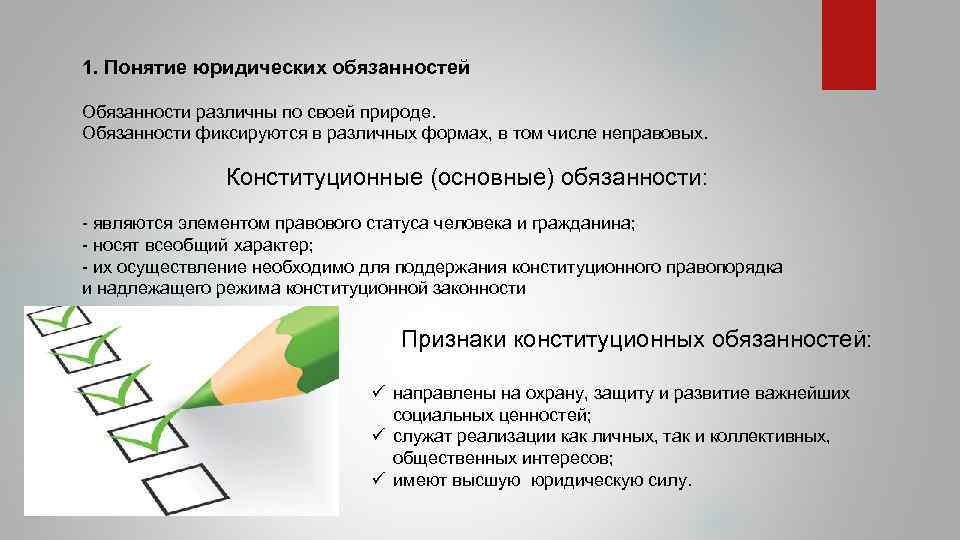 1. Понятие юридических обязанностей

Обязанности различны по своей природе.
Обязанности фиксируются в различных формах, в том числе неправовых.

Конституционные (основные) обязанности:

- являются элементом правового статуса человека и гражданина;
- носят всеобщий характер;
- их осуществление необходимо для поддержания конституционного правопорядка и надлежащего режима конституционной законности

Признаки конституционных обязанностей:

✓ направлены на охрану, защиту и развитие важнейших социальных ценностей;
✓ служат реализации как личных, так и коллективных, общественных интересов;
✓ имеют высшую юридическую силу.